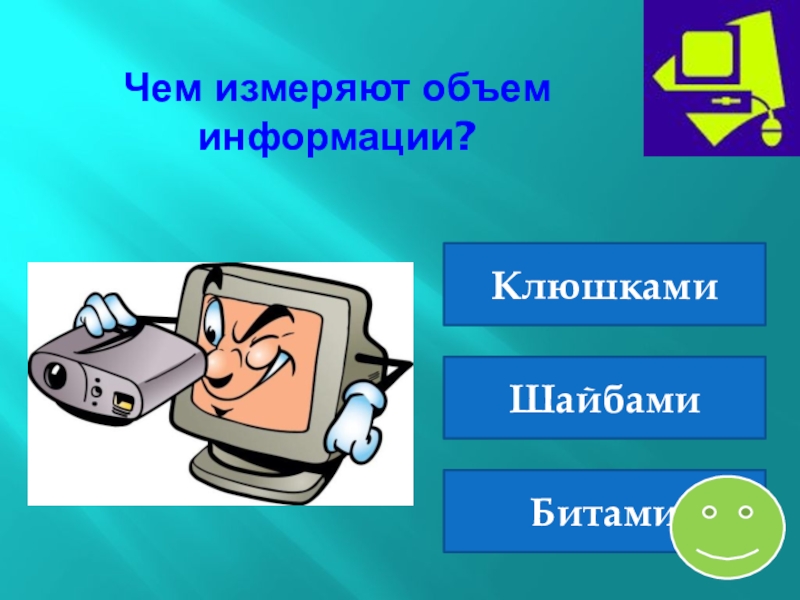 Чем измеряют объем информации?

Клюшками

Шайбами

Битами